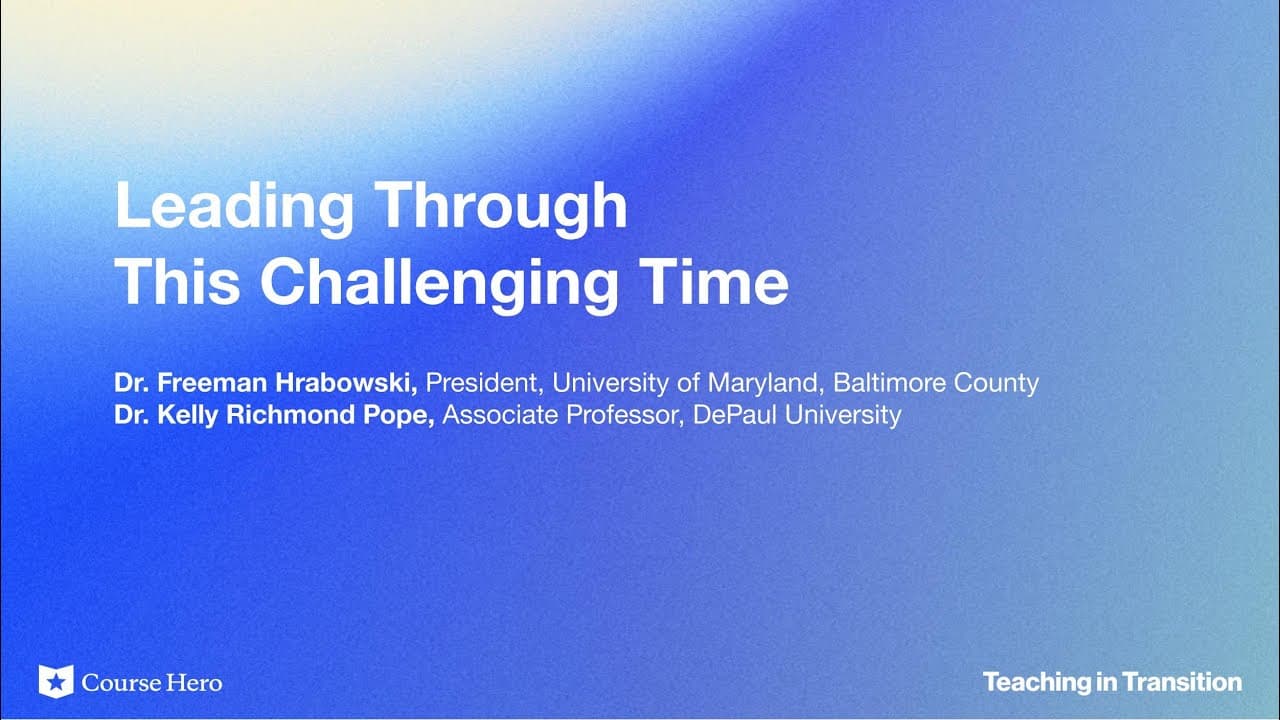 Leading Through This Challenging Time

Dr. Freeman Hrabowski, President, University of Maryland, Baltimore County
Dr. Kelly Richmond Pope, Associate Professor, DePaul University

Course Hero

Teaching in Transition